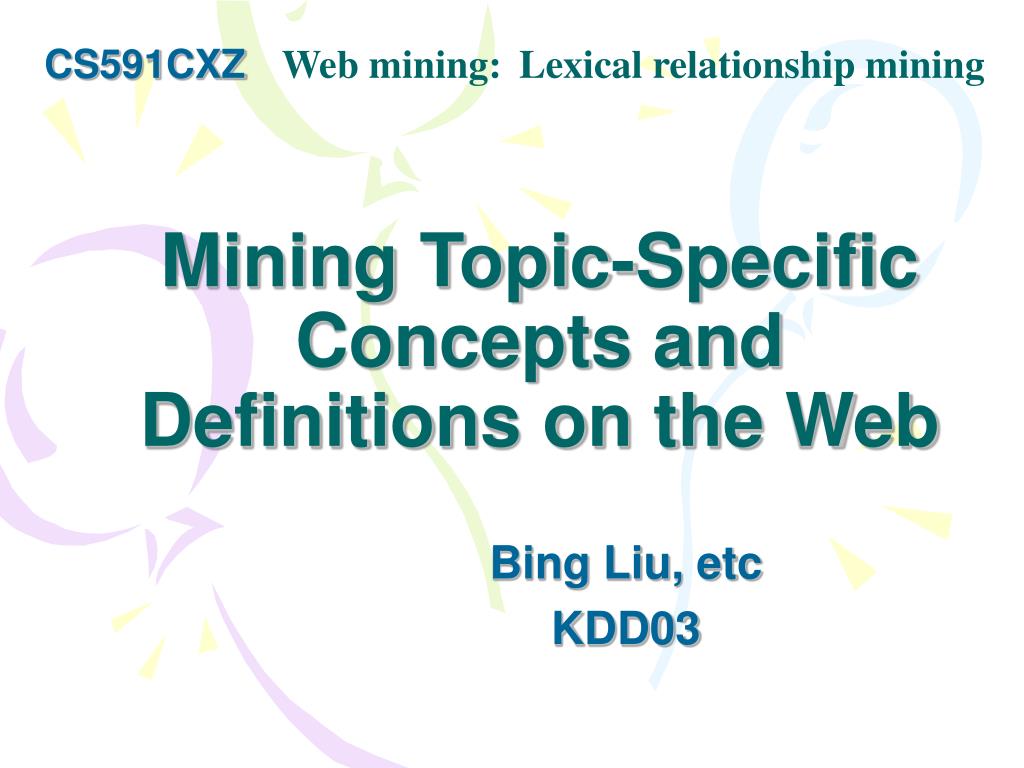 CS591CXZ Web mining: Lexical relationship mining

Mining Topic-Specific Concepts and Definitions on the Web

Bing Liu, etc
KDD03